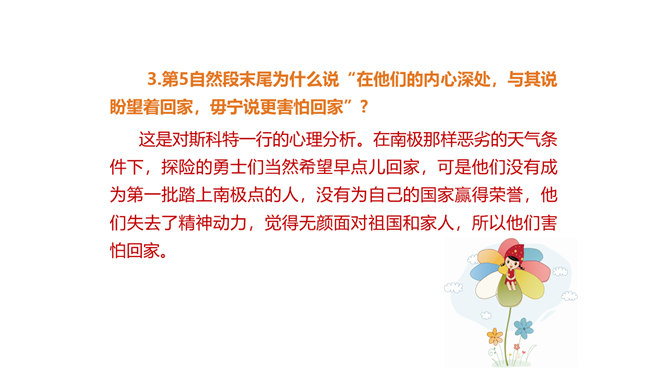 3.第5自然段末尾为什么说“在他们的内心深处，与其说盼望着回家，毋宁说更害怕回家”？

这是对斯科特一行的心理分析。在南极那样恶劣的天气条件下，探险的勇士们当然希望早点儿回家，可是他们没有成为第一批踏上南极点的人，没有为自己的国家赢得荣誉，他们失去了精神动力，觉得无颜面对祖国和家人，所以他们害怕回家。